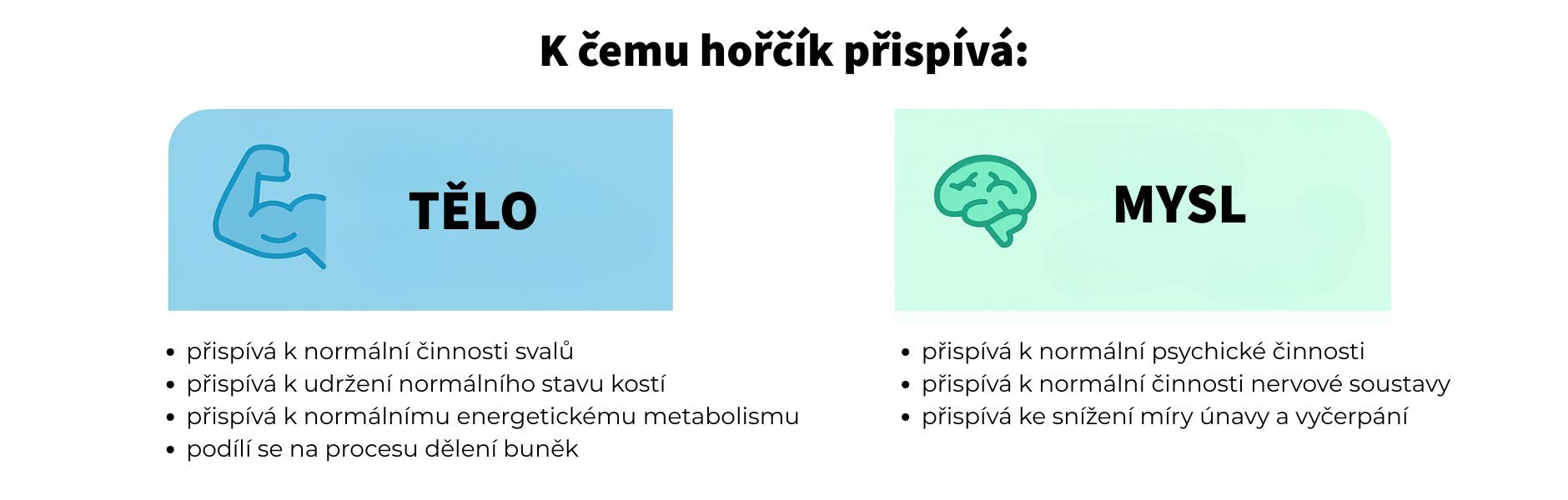 K čemu hořčík přispívá:

TĚLO

- přispívá k normální činnosti svalů
- přispívá k udržení normálního stavu kostí
- přispívá k normálnímu energetickému metabolismu
- podílí se na procesu dělení buněk

MYSL

- přispívá k normální psychické činnosti
- přispívá k normální činnosti nervové soustavy
- přispívá ke snížení míry únavy a vyčerpání